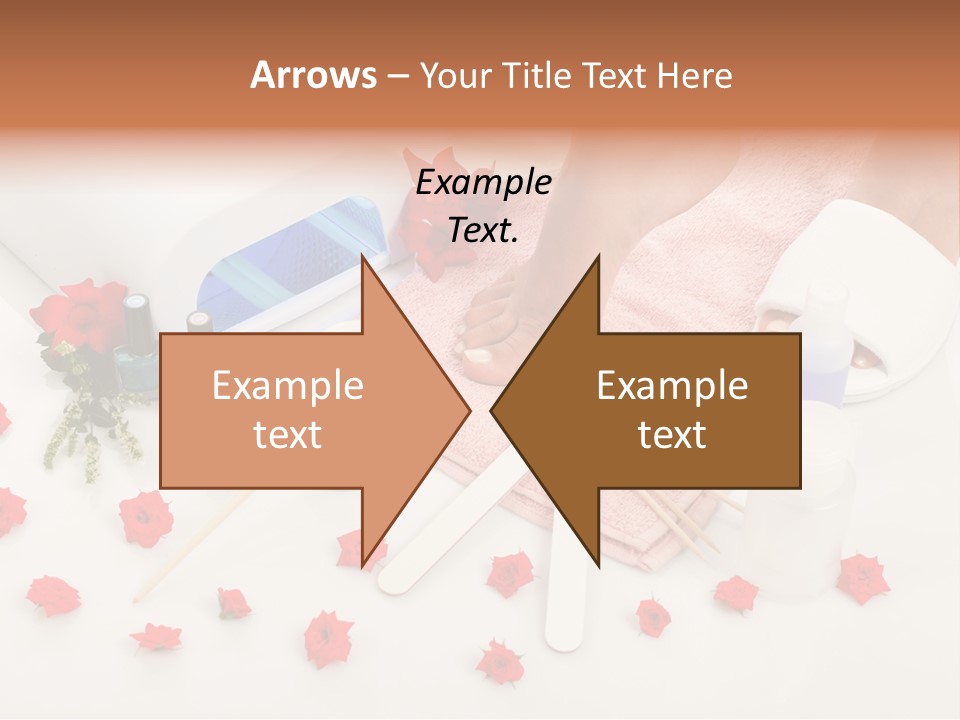 Arrows – Your Title Text Here

Example Text.

Example text

Example text